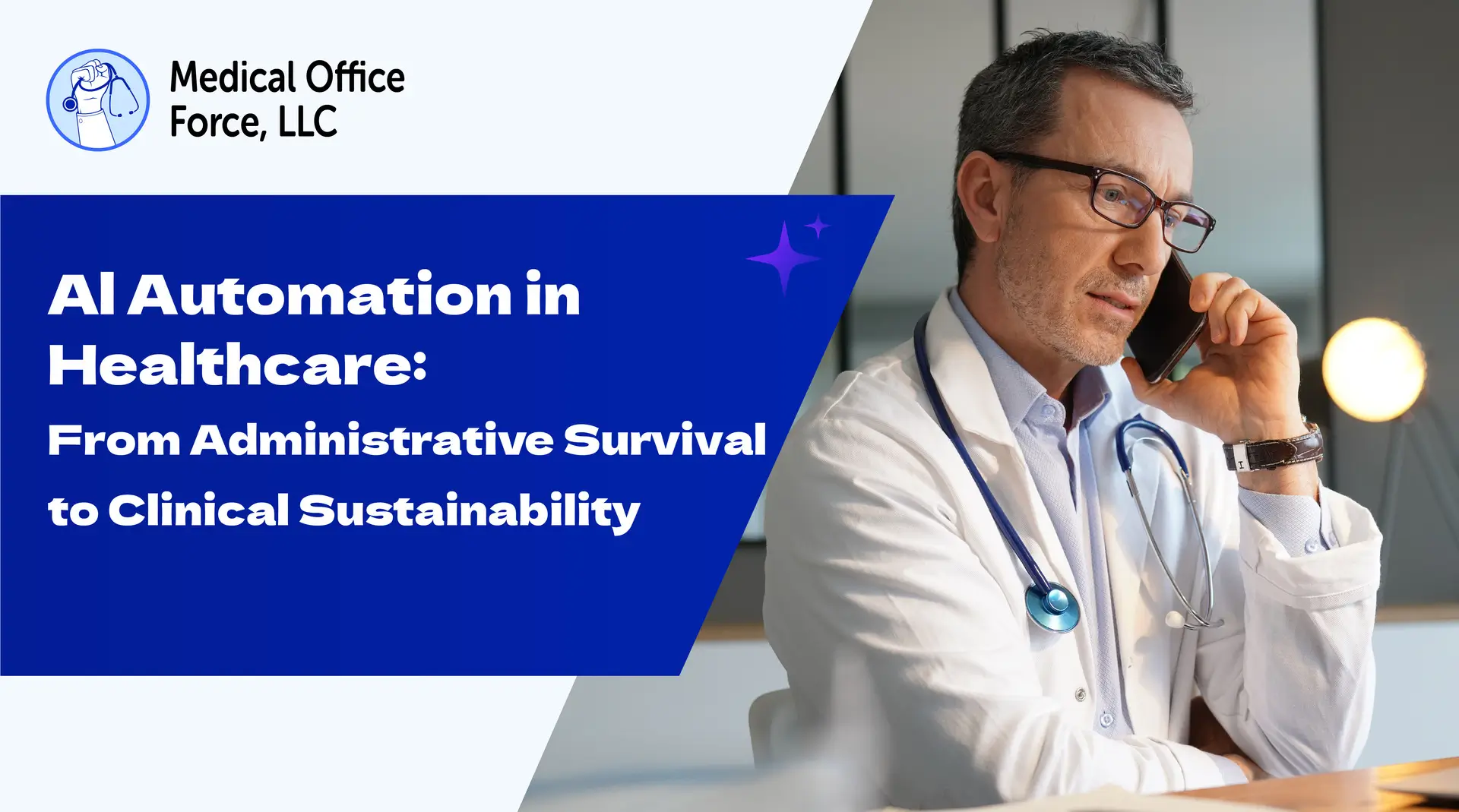 Medical Office Force, LLC

AI Automation in Healthcare:
From Administrative Survival to Clinical Sustainability